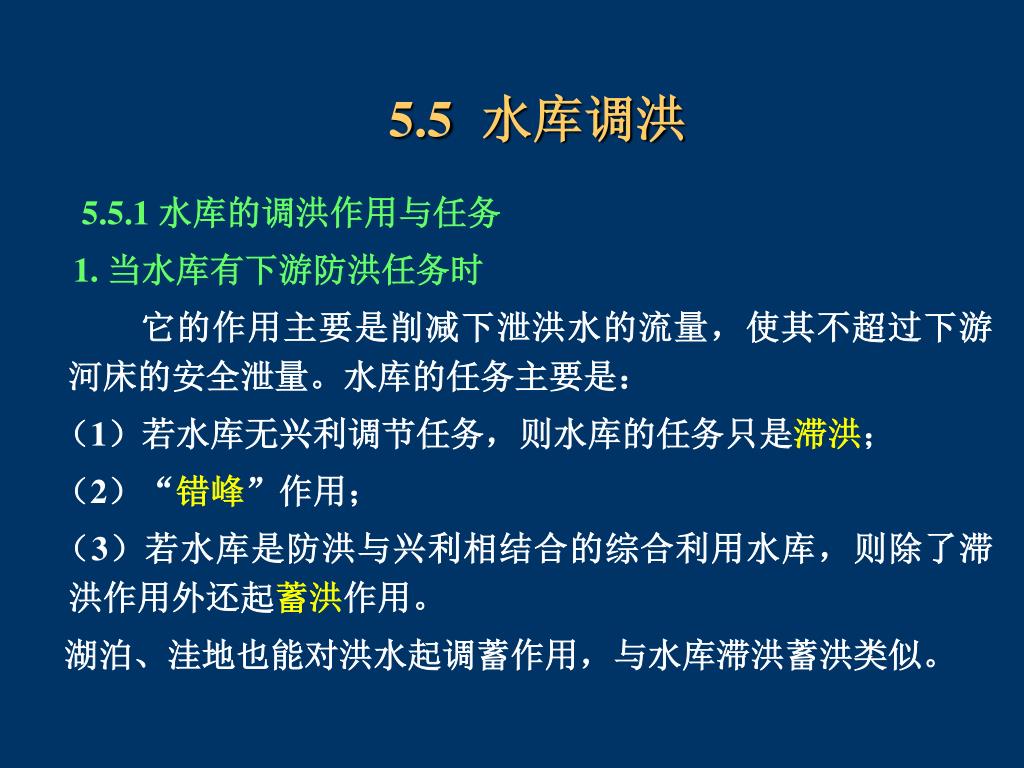 5.5 水库调洪

5.5.1 水库的调洪作用与任务

1. 当水库有下游防洪任务时

它的作用主要是削减下泄洪水的流量，使其不超过下游河床的安全泄量。水库的任务主要是：

（1）若水库无兴利调节任务，则水库的任务只是滞洪；

（2）“错峰”作用；

（3）若水库是防洪与兴利相结合的综合利用水库，则除了滞洪作用外还起蓄洪作用。

湖泊、洼地也能对洪水起调蓄作用，与水库滞洪蓄洪类似。